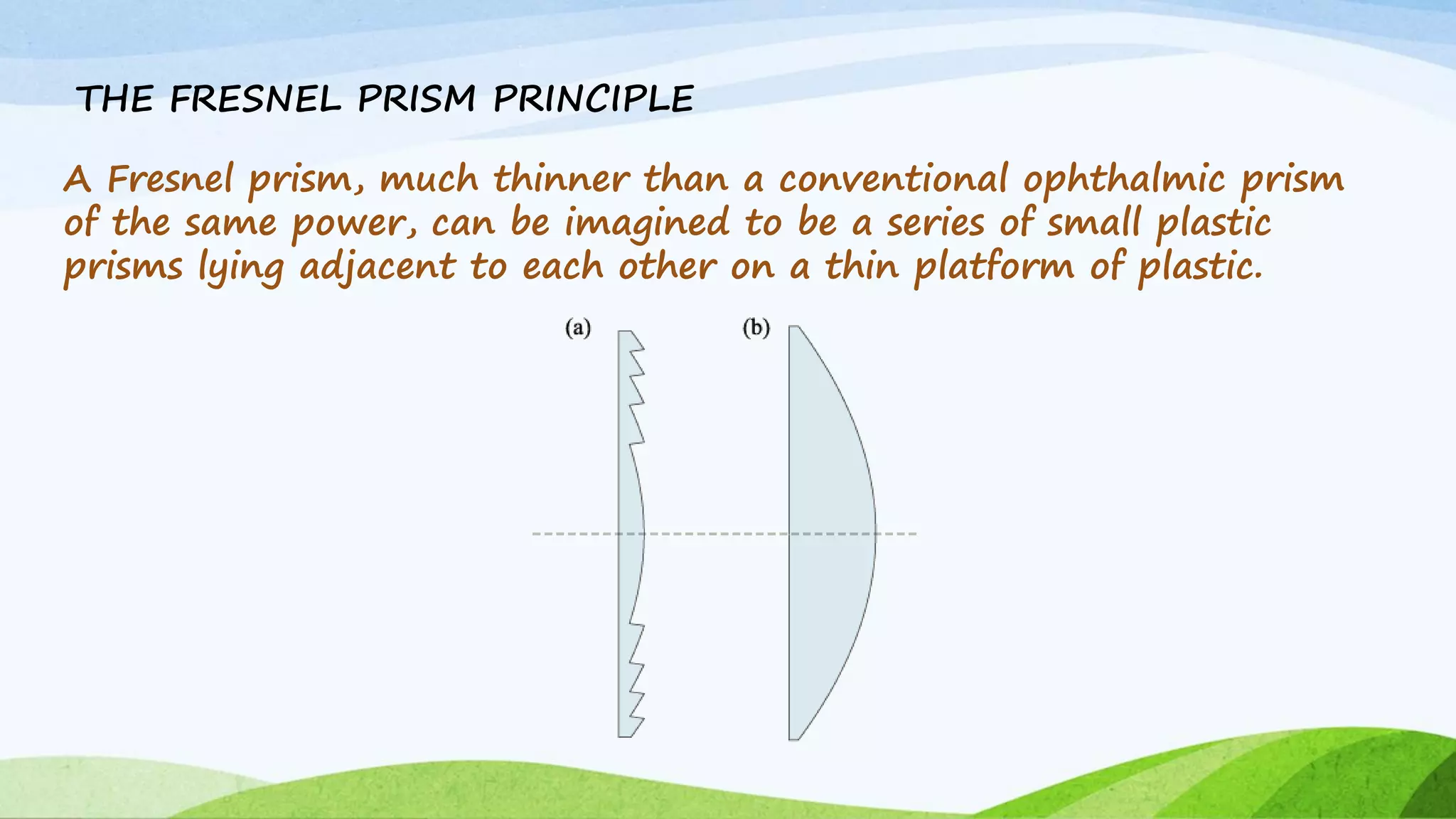 THE FRESNEL PRISM PRINCIPLE

A Fresnel prism, much thinner than a conventional ophthalmic prism of the same power, can be imagined to be a series of small plastic prisms lying adjacent to each other on a thin platform of plastic.

(a)

(b)